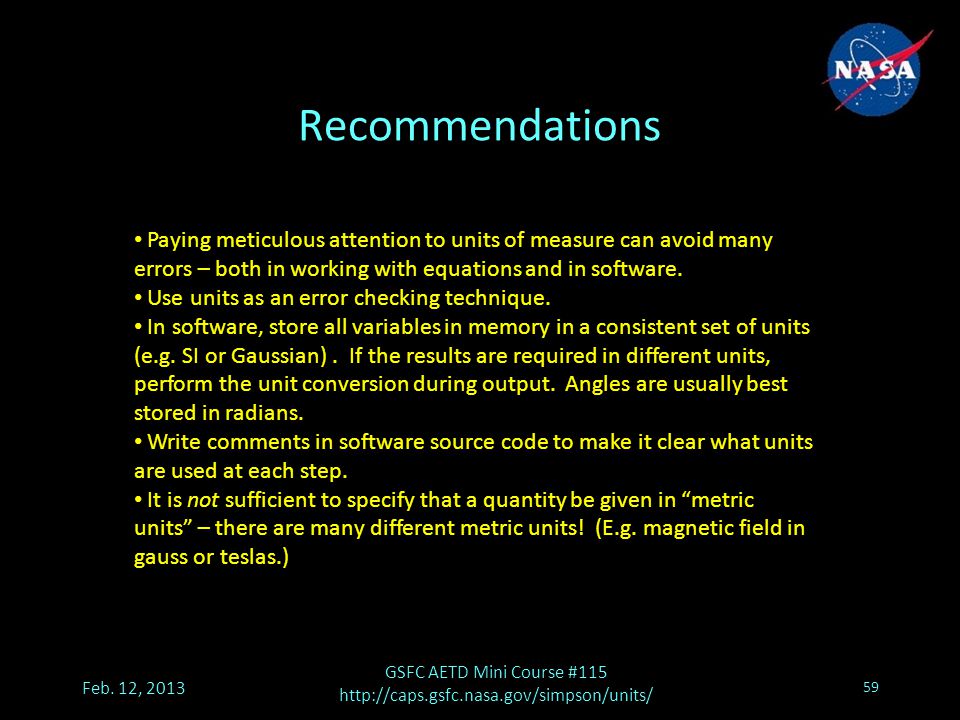 NASA

Recommendations

• Paying meticulous attention to units of measure can avoid many errors – both in working with equations and in software.
• Use units as an error checking technique.
• In software, store all variables in memory in a consistent set of units (e.g. SI or Gaussian) . If the results are required in different units, perform the unit conversion during output. Angles are usually best stored in radians.
• Write comments in software source code to make it clear what units are used at each step.
• It is not sufficient to specify that a quantity be given in "metric units" – there are many different metric units! (E.g. magnetic field in gauss or teslas.)

Feb. 12, 2013

GSFC AETD Mini Course #115
http://caps.gsfc.nasa.gov/simpson/units/

59